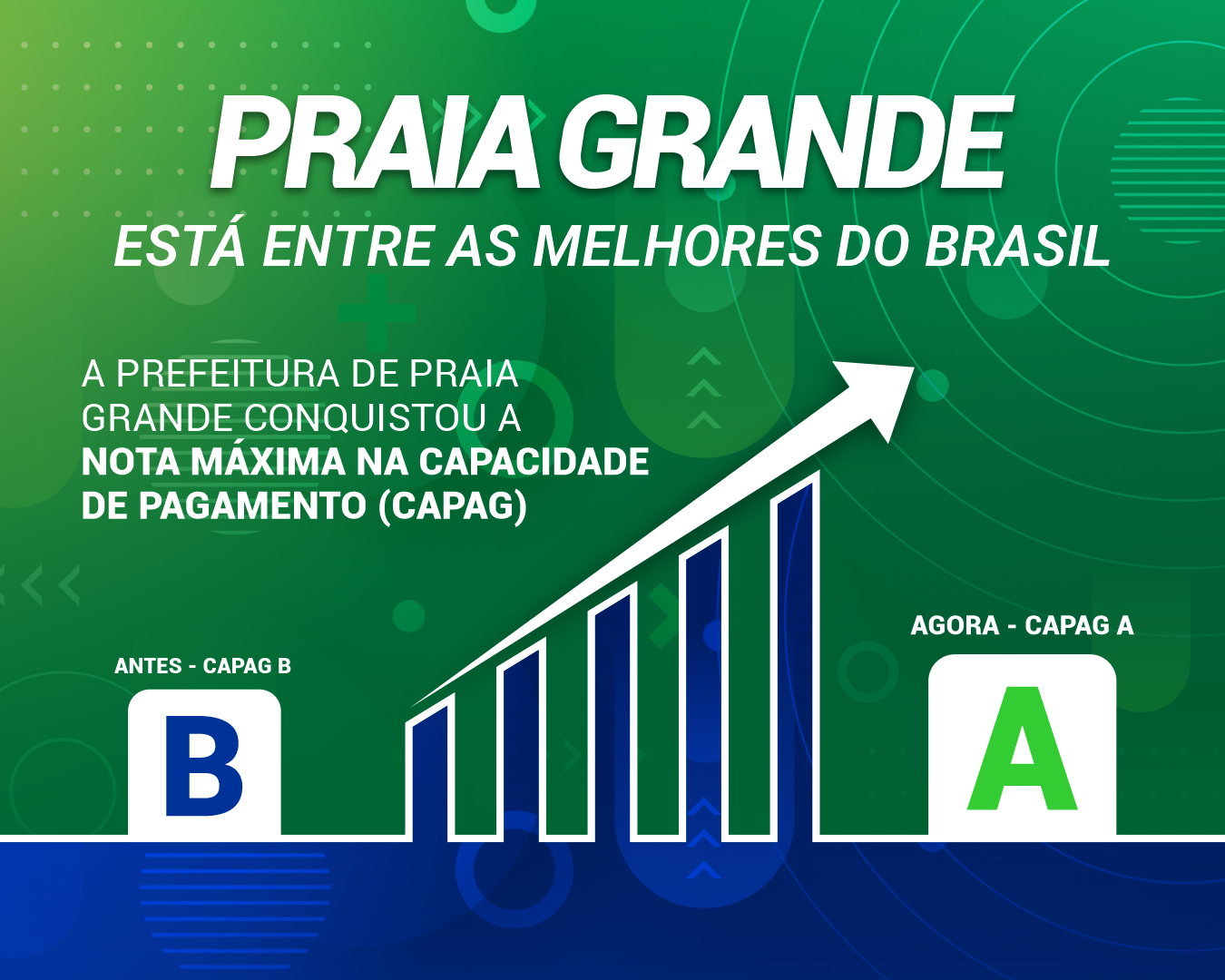 PRAIA GRANDE
ESTÁ ENTRE AS MELHORES DO BRASIL

A PREFEITURA DE PRAIA GRANDE CONQUISTOU A NOTA MÁXIMA NA CAPACIDADE DE PAGAMENTO (CAPAG)

ANTES - CAPAG B
B

AGORA - CAPAG A
A